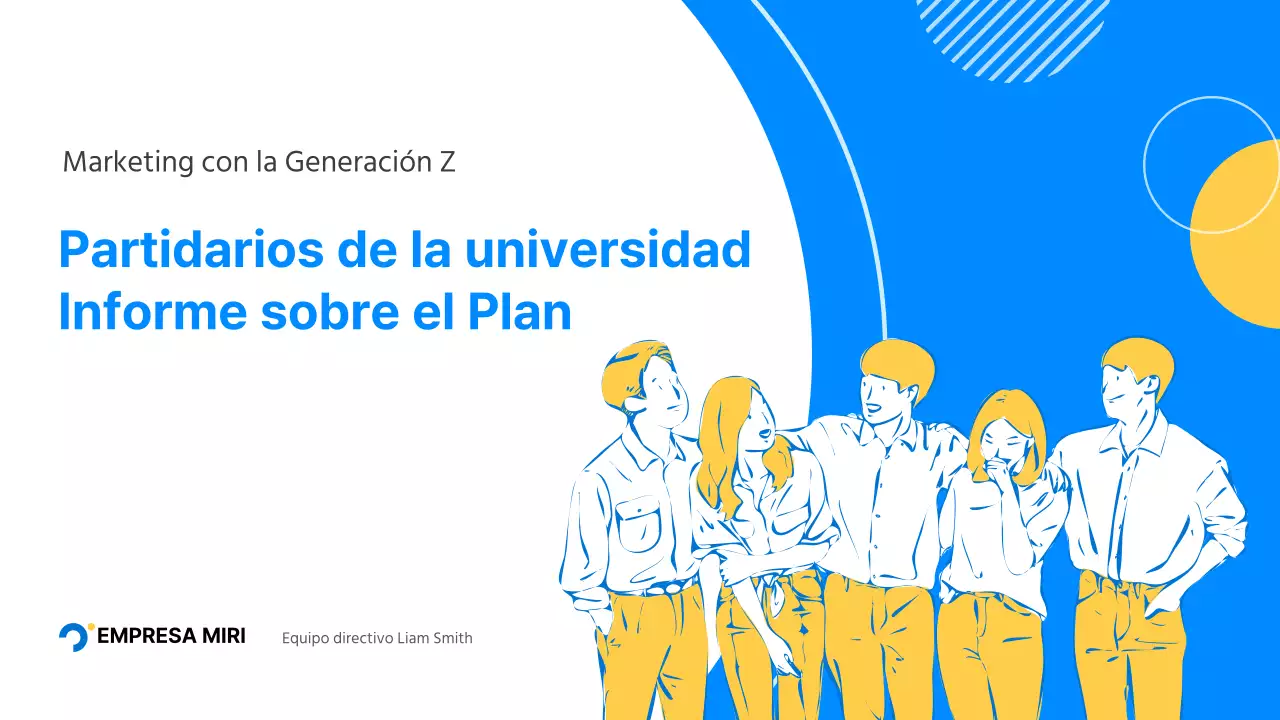 Marketing con la Generación Z

Partidarios de la universidad
Informe sobre el Plan

EMPRESA MIRI

Equipo directivo Liam Smith